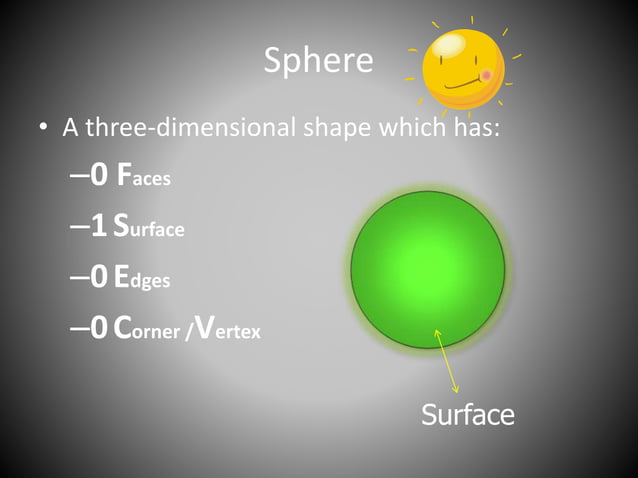 Sphere

• A three-dimensional shape which has:

–0 Faces

–1 Surface

–0 Edges

–0 Corner /Vertex

Surface